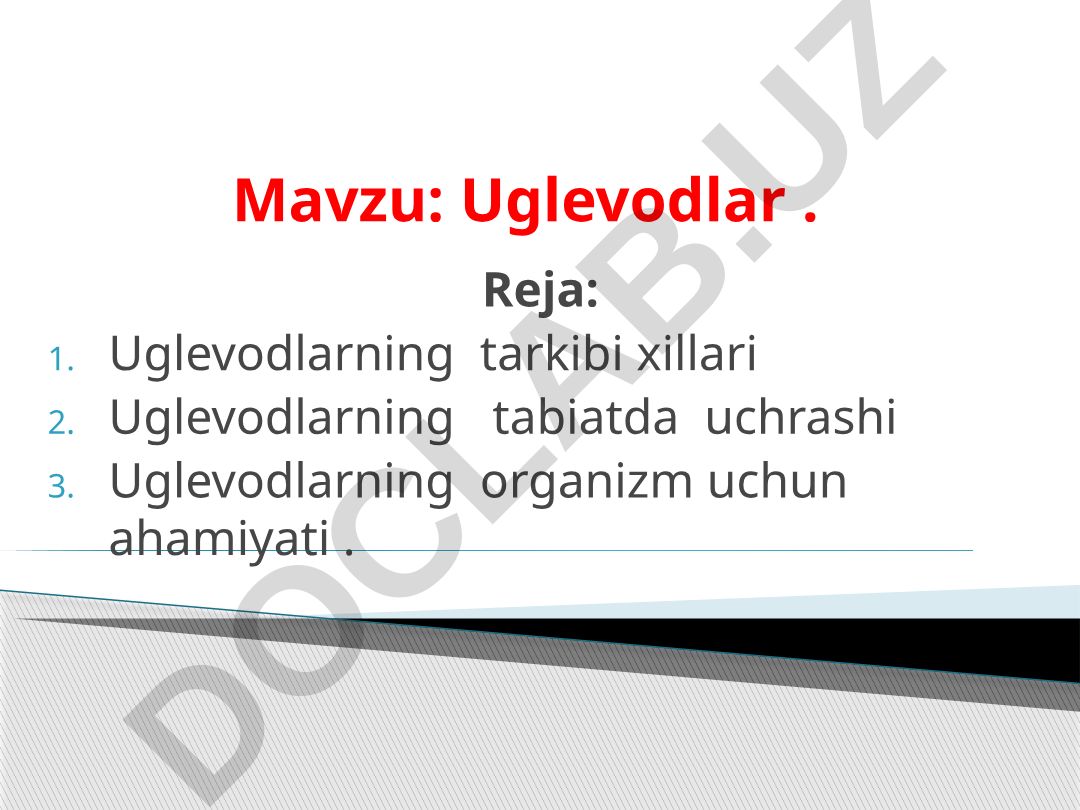 Mavzu: Uglevodlar .

Reja:

1. Uglevodlarning tarkibi xillari
2. Uglevodlarning tabiatda uchrashi
3. Uglevodlarning organizm uchun ahamiyati .

DOCLAB.UZ